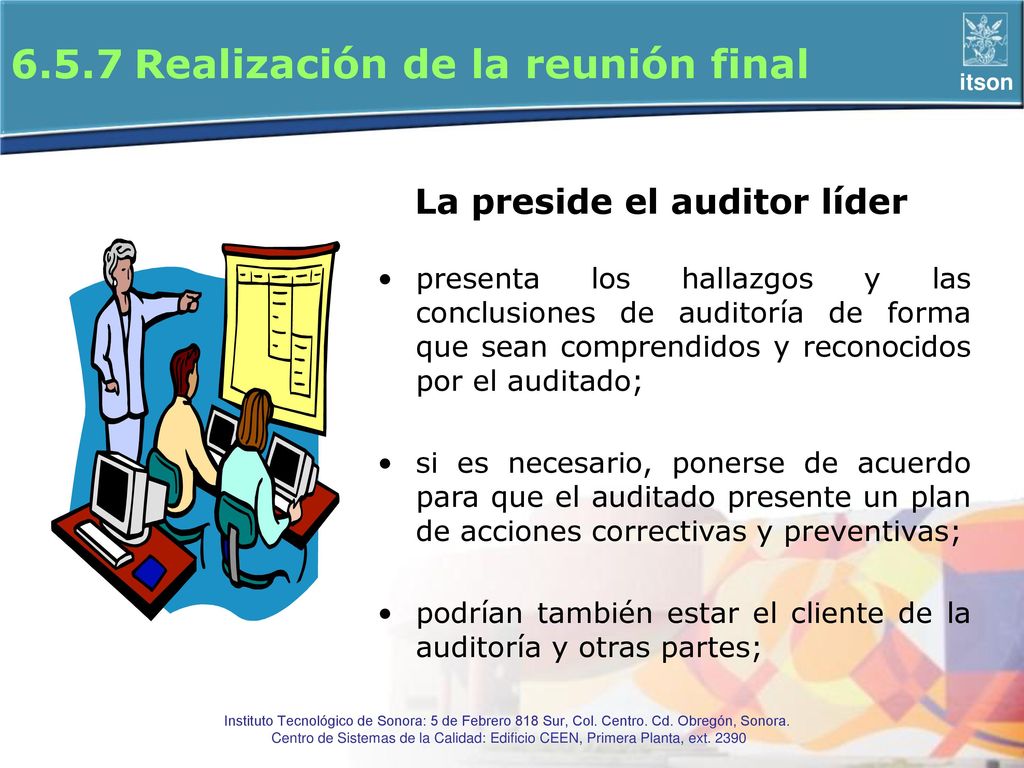 6.5.7 Realización de la reunión final

itson

La preside el auditor líder

• presenta los hallazgos y las conclusiones de auditoría de forma que sean comprendidos y reconocidos por el auditado;

• si es necesario, ponerse de acuerdo para que el auditado presente un plan de acciones correctivas y preventivas;

• podrían también estar el cliente de la auditoría y otras partes;

Instituto Tecnológico de Sonora: 5 de Febrero 818 Sur, Col. Centro. Cd. Obregón, Sonora.
Centro de Sistemas de la Calidad: Edificio CEEN, Primera Planta, ext. 2390